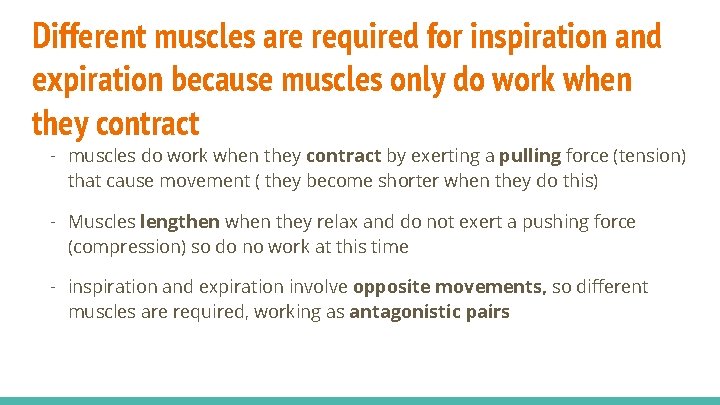 Different muscles are required for inspiration and expiration because muscles only do work when they contract

- muscles do work when they contract by exerting a pulling force (tension) that cause movement ( they become shorter when they do this)

- Muscles lengthen when they relax and do not exert a pushing force (compression) so do no work at this time

- inspiration and expiration involve opposite movements, so different muscles are required, working as antagonistic pairs